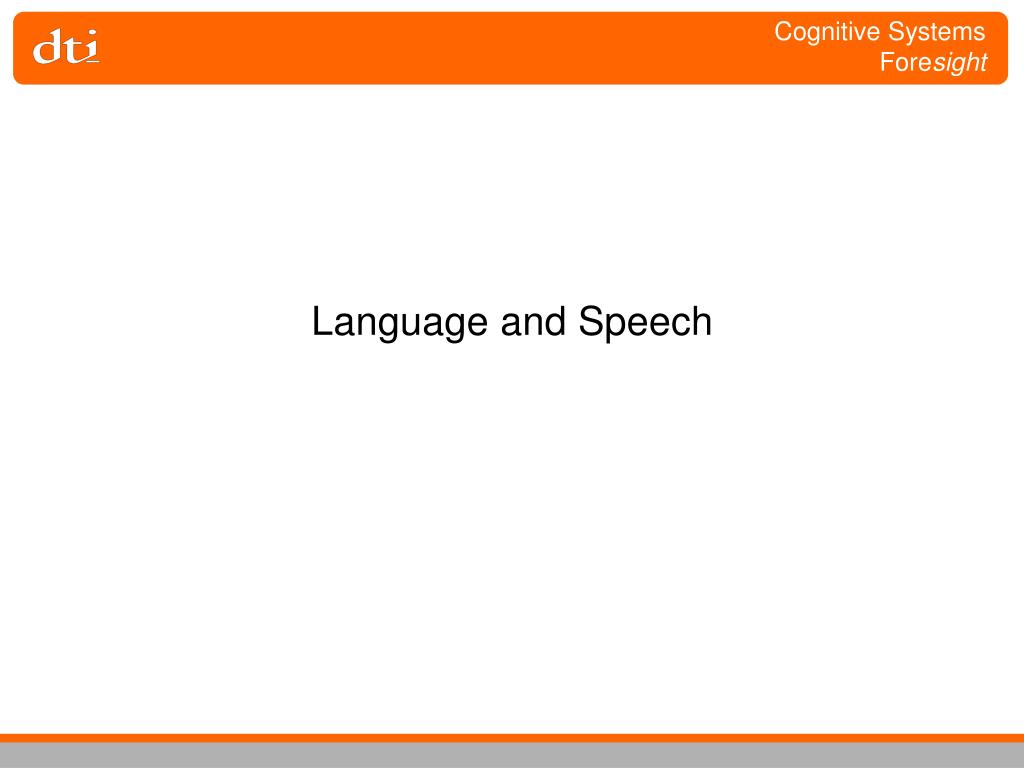 dti

Cognitive Systems
Foresight

Language and Speech